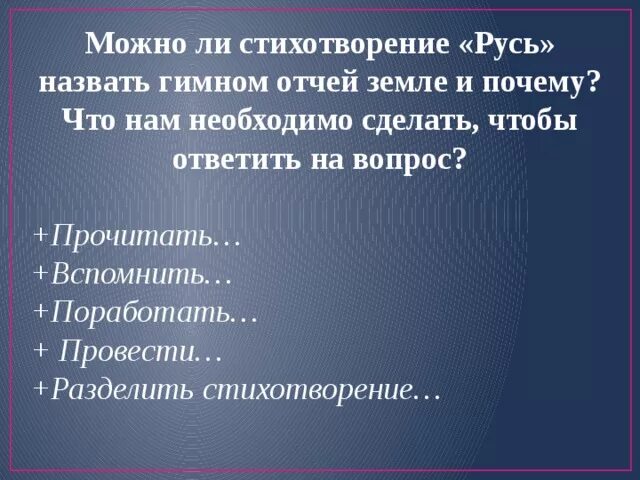 Можно ли стихотворение «Русь» назвать гимном отчей земле и почему? Что нам необходимо сделать, чтобы ответить на вопрос?

+Прочитать…
+Вспомнить…
+Поработать…
+ Провести…
+Разделить стихотворение…